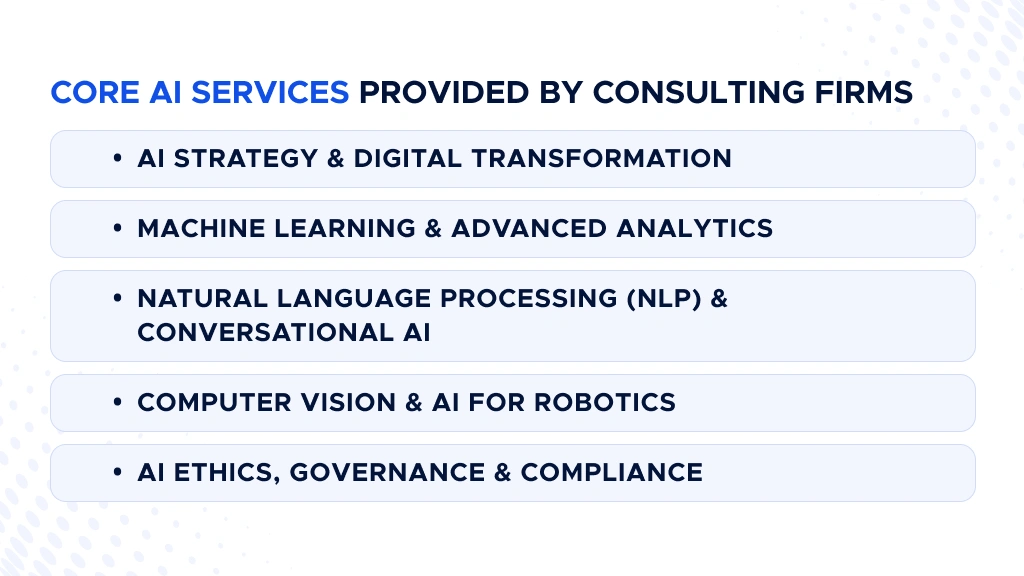 CORE AI SERVICES PROVIDED BY CONSULTING FIRMS

• AI STRATEGY & DIGITAL TRANSFORMATION

• MACHINE LEARNING & ADVANCED ANALYTICS

• NATURAL LANGUAGE PROCESSING (NLP) & CONVERSATIONAL AI

• COMPUTER VISION & AI FOR ROBOTICS

• AI ETHICS, GOVERNANCE & COMPLIANCE